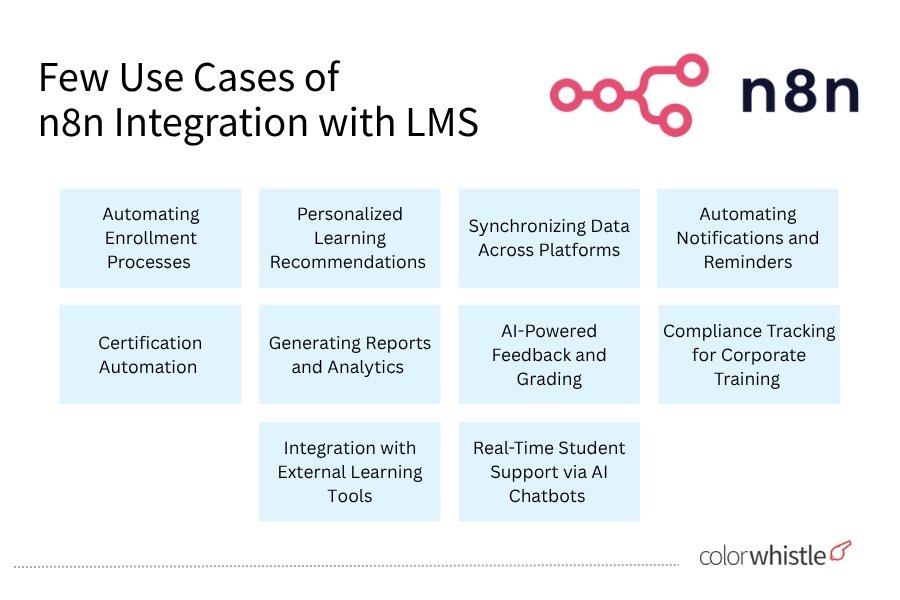 Few Use Cases of n8n Integration with LMS

n8n

Automating Enrollment Processes

Personalized Learning Recommendations

Synchronizing Data Across Platforms

Automating Notifications and Reminders

Certification Automation

Generating Reports and Analytics

AI-Powered Feedback and Grading

Compliance Tracking for Corporate Training

Integration with External Learning Tools

Real-Time Student Support via AI Chatbots

colorwhistle